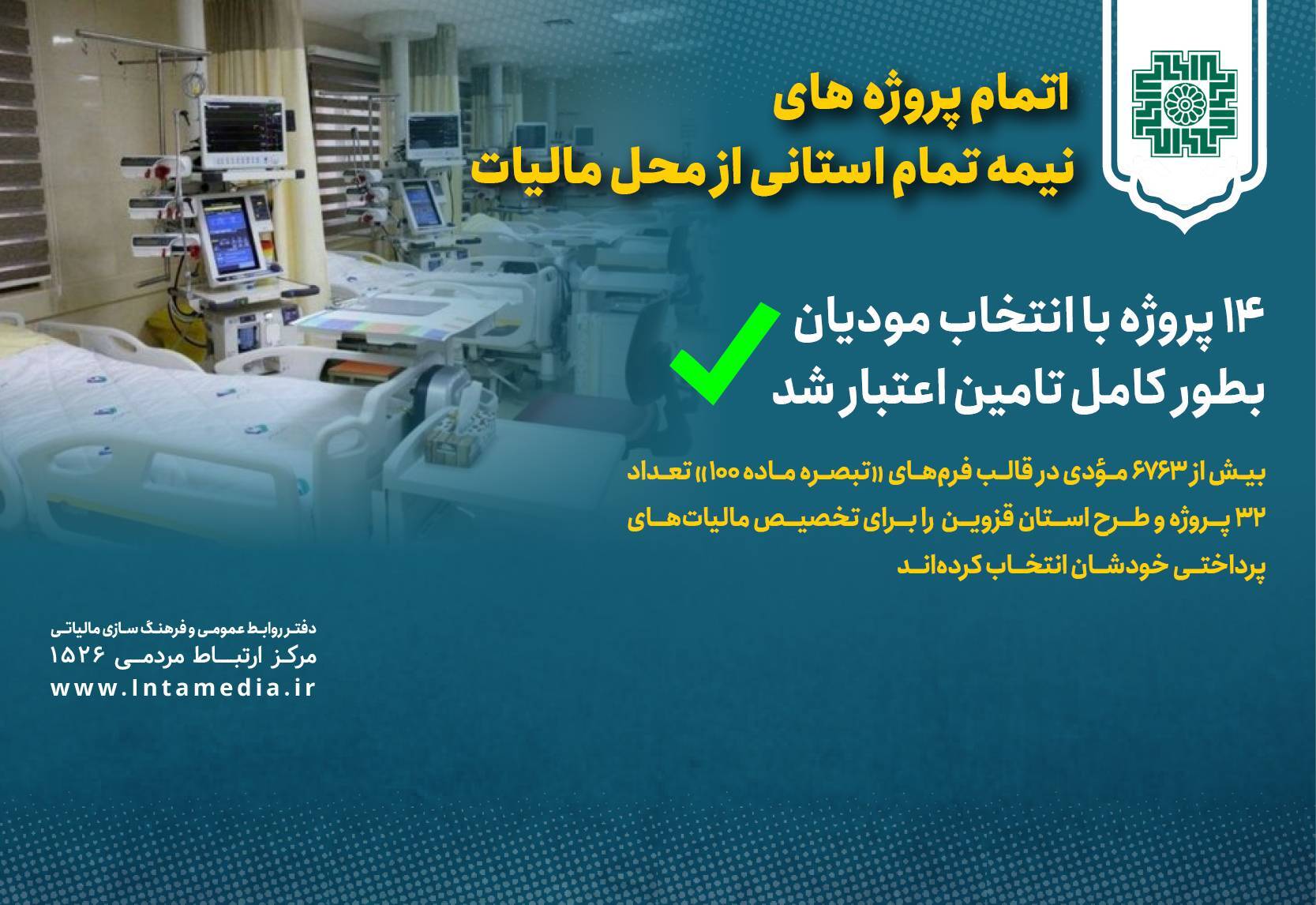 اتمام پروژه های
نیمه تمام استانی از محل مالیات

۱۴ پروژه با انتخاب مودیان
بطور کامل تامین اعتبار شد

بیش از ۶۷۶۳ مؤدی در قالب فرم‌های «تبصره ماده ۱۰۰» تعداد ۳۲ پروژه و طرح استان قزوین را برای تخصیص مالیات‌های پرداختی خودشان انتخاب کرده‌اند

دفتر روابط عمومی و فرهنگ سازی مالیاتی
مرکز ارتباط مردمی ۱۵۲۶
www.Intamedia.ir